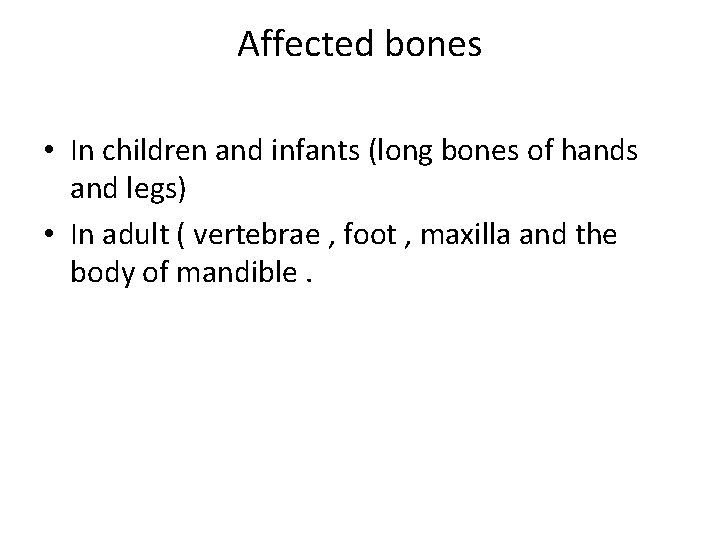 Affected bones

• In children and infants (long bones of hands and legs)
• In adult ( vertebrae , foot , maxilla and the body of mandible .